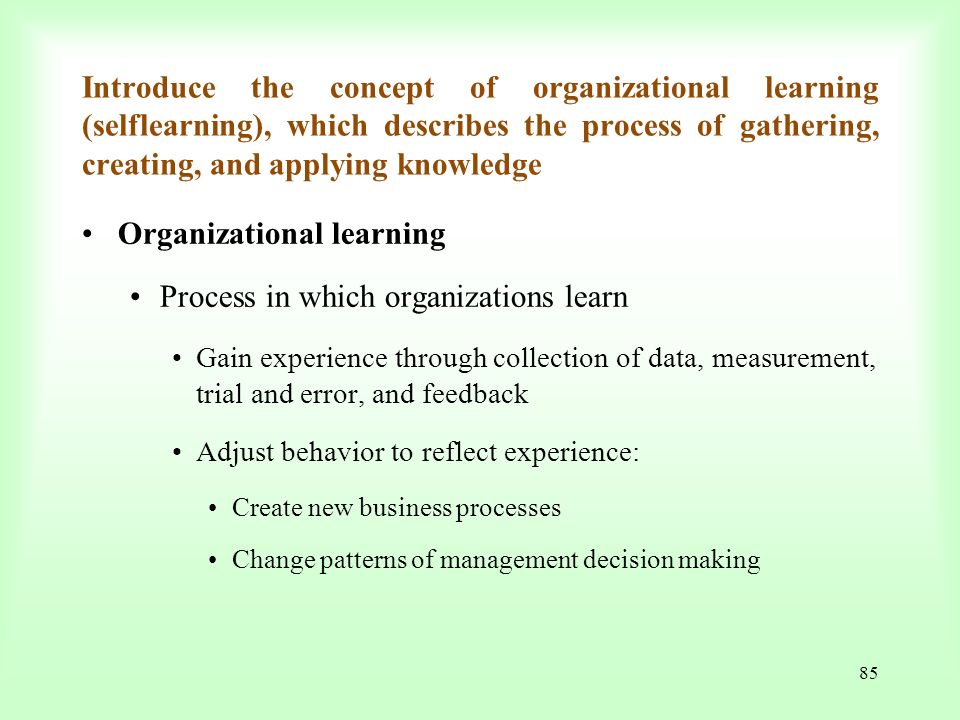 Introduce the concept of organizational learning (selflearning), which describes the process of gathering, creating, and applying knowledge

• Organizational learning

• Process in which organizations learn

• Gain experience through collection of data, measurement, trial and error, and feedback

• Adjust behavior to reflect experience:

• Create new business processes

• Change patterns of management decision making

85